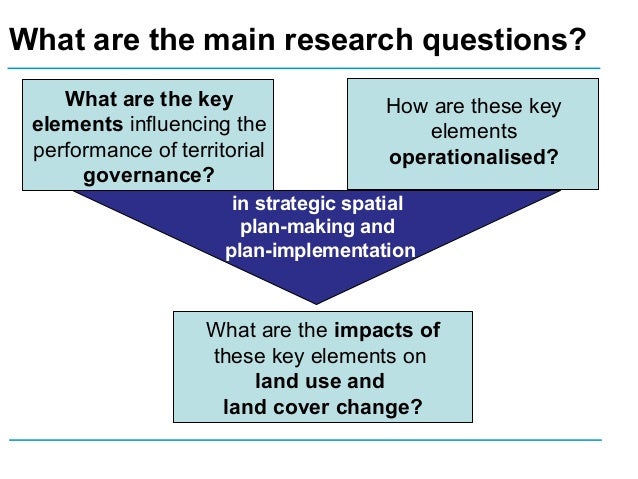 What are the main research questions?

What are the key elements influencing the performance of territorial governance?

How are these key elements operationalised?

in strategic spatial plan-making and plan-implementation

What are the impacts of these key elements on land use and land cover change?